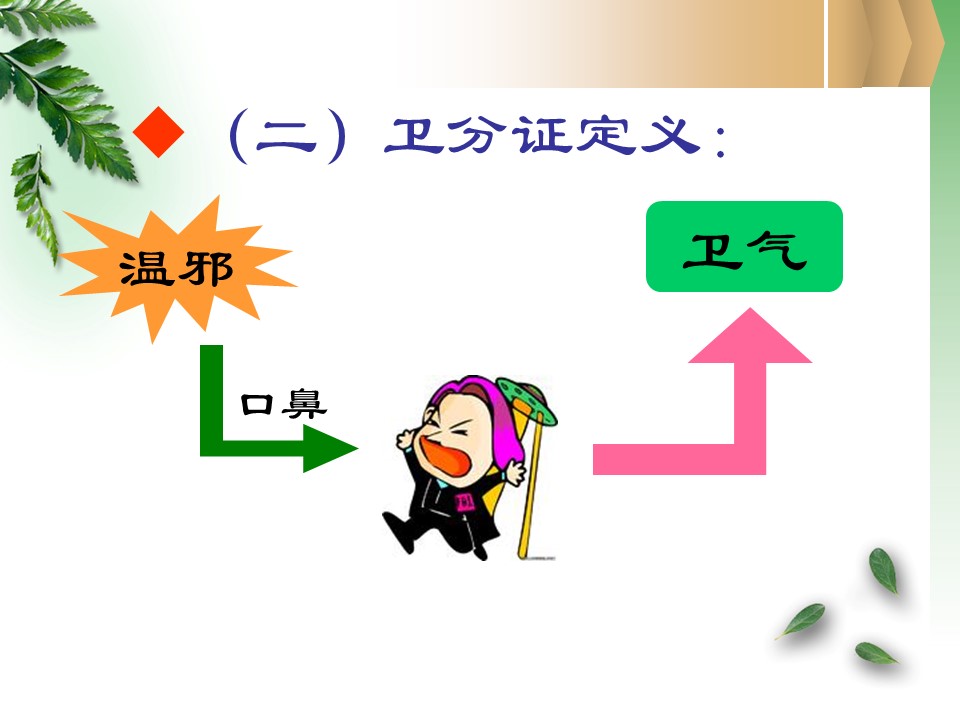 ◆ （二）卫分证定义：

温邪

口鼻

卫气